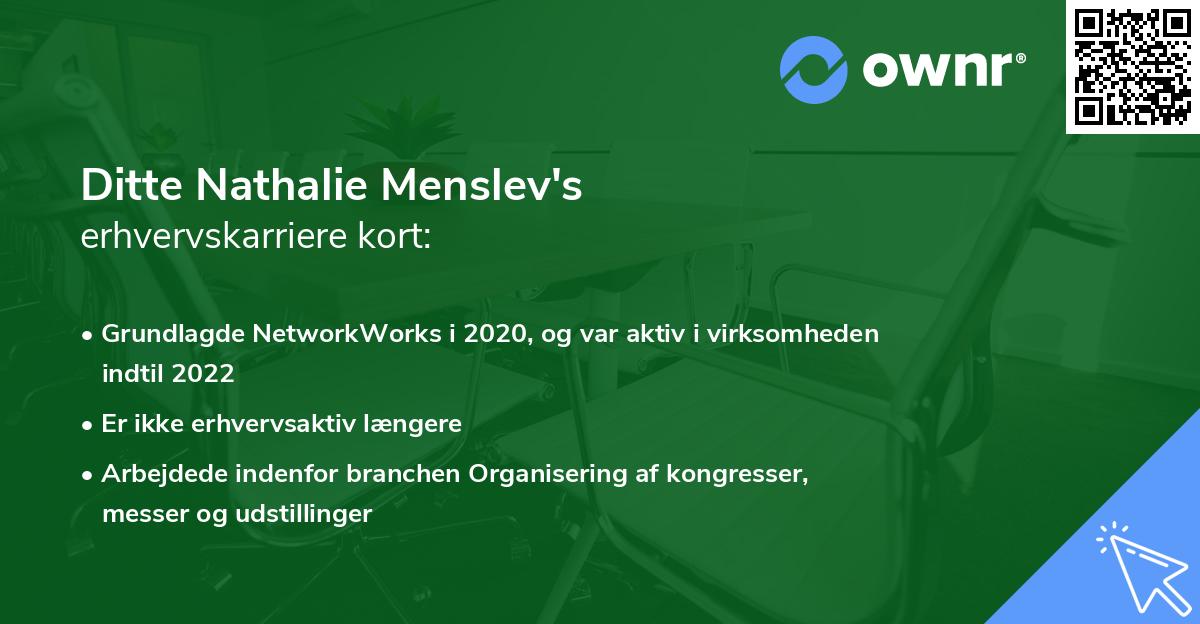 ownr®

Ditte Nathalie Menslev's
erhvervskarriere kort:

• Grundlagde NetworkWorks i 2020, og var aktiv i virksomheden indtil 2022
• Er ikke erhvervsaktiv længere
• Arbejdede indenfor branchen Organisering af kongresser, messer og udstillinger